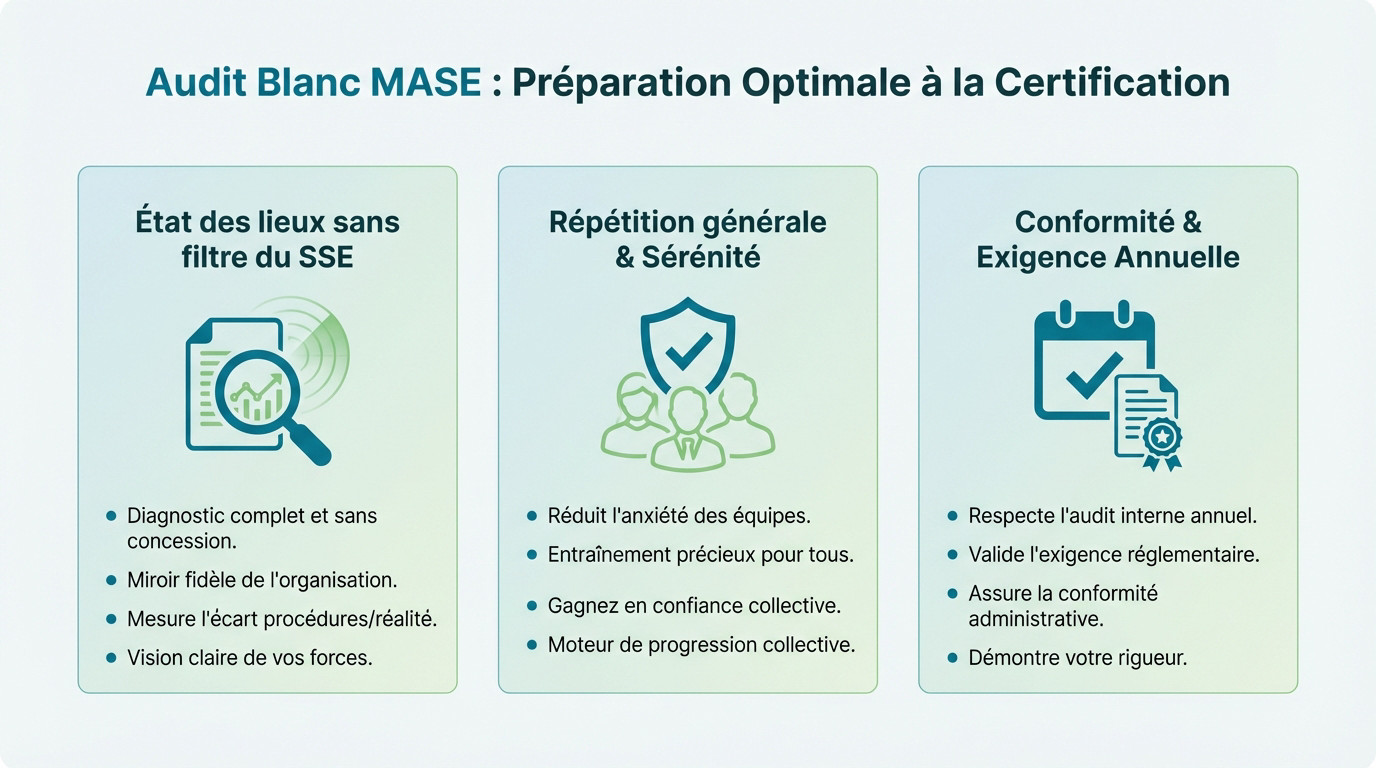 Audit Blanc MASE : Préparation Optimale à la Certification

État des lieux sans filtre du SSE

- Diagnostic complet et sans concession.
- Miroir fidèle de l'organisation.
- Mesure l'écart procédures/réalité.
- Vision claire de vos forces.

Répétition générale & Sérénité

- Réduit l'anxiété des équipes.
- Entraînement précieux pour tous.
- Gagnez en confiance collective.
- Moteur de progression collective.

Conformité & Exigence Annuelle

- Respecte l'audit interne annuel.
- Valide l'exigence réglementaire.
- Assure la conformité administrative.
- Démontre votre rigueur.